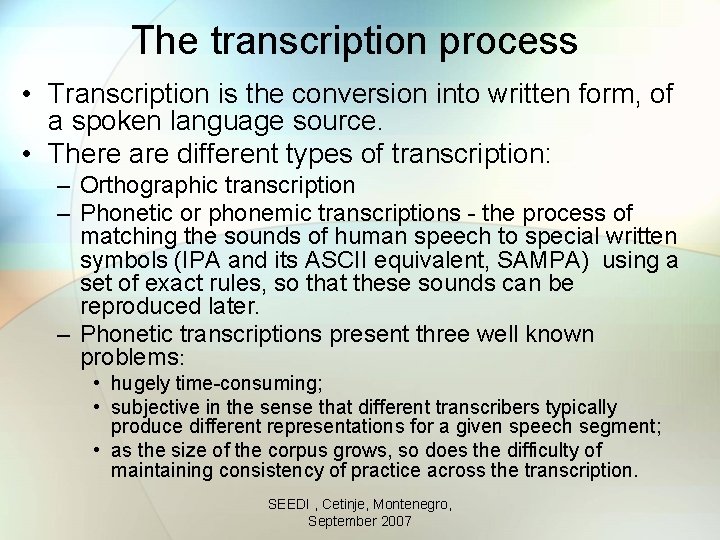 The transcription process

• Transcription is the conversion into written form, of a spoken language source.
• There are different types of transcription:
– Orthographic transcription
– Phonetic or phonemic transcriptions - the process of matching the sounds of human speech to special written symbols (IPA and its ASCII equivalent, SAMPA) using a set of exact rules, so that these sounds can be reproduced later.
– Phonetic transcriptions present three well known problems:
• hugely time-consuming;
• subjective in the sense that different transcribers typically produce different representations for a given speech segment;
• as the size of the corpus grows, so does the difficulty of maintaining consistency of practice across the transcription.

SEEDI , Cetinje, Montenegro, September 2007